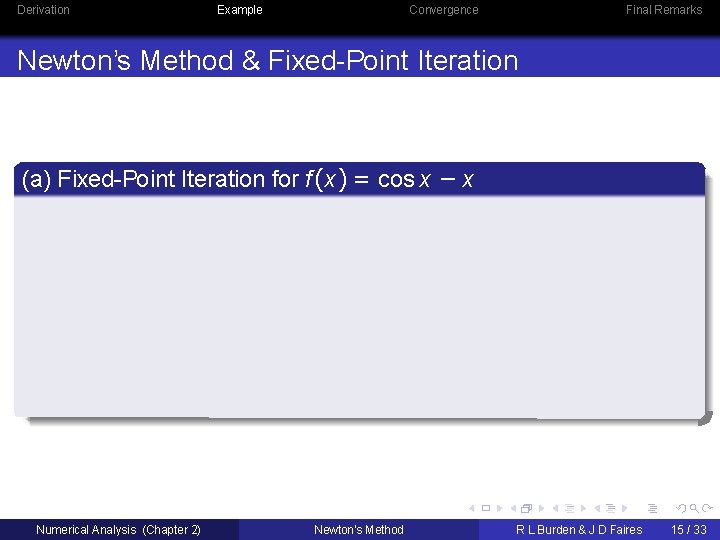 Derivation Example Convergence Final Remarks

Newton's Method & Fixed-Point Iteration

(a) Fixed-Point Iteration for $f(x) = \cos x - x$

Numerical Analysis (Chapter 2) Newton's Method R L Burden & J D Faires 15 / 33